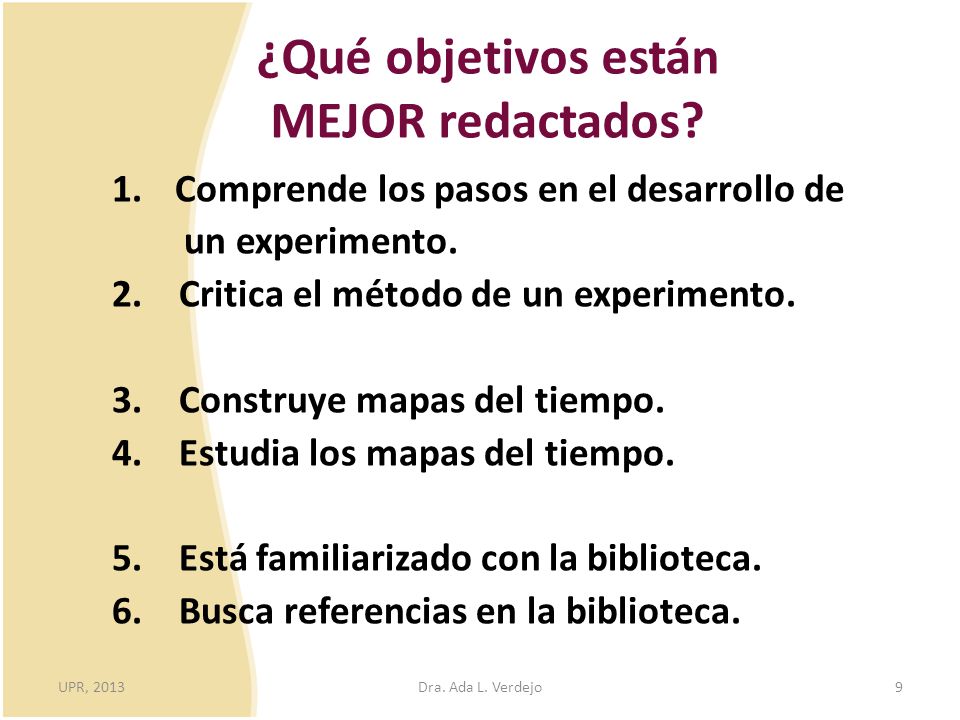 ¿Qué objetivos están MEJOR redactados?

1. Comprende los pasos en el desarrollo de un experimento.
2. Critica el método de un experimento.

3. Construye mapas del tiempo.
4. Estudia los mapas del tiempo.

5. Está familiarizado con la biblioteca.
6. Busca referencias en la biblioteca.

UPR, 2013

Dra. Ada L. Verdejo

9